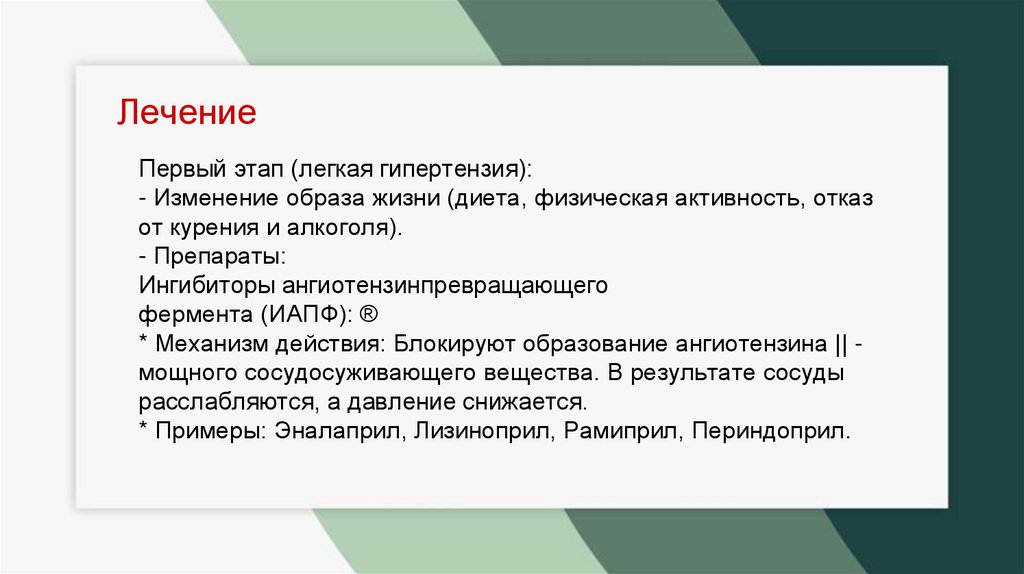 Лечение

Первый этап (легкая гипертензия):
- Изменение образа жизни (диета, физическая активность, отказ от курения и алкоголя).
- Препараты:
Ингибиторы ангиотензинпревращающего фермента (ИАПФ): ®
* Механизм действия: Блокируют образование ангиотензина || - мощного сосудосуживающего вещества. В результате сосуды расслабляются, а давление снижается.
* Примеры: Эналаприл, Лизиноприл, Рамиприл, Периндоприл.